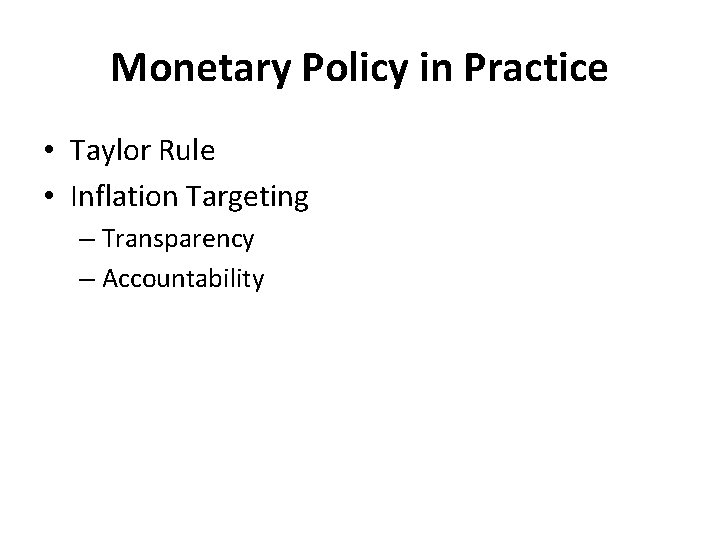 Monetary Policy in Practice

• Taylor Rule
• Inflation Targeting
– Transparency
– Accountability